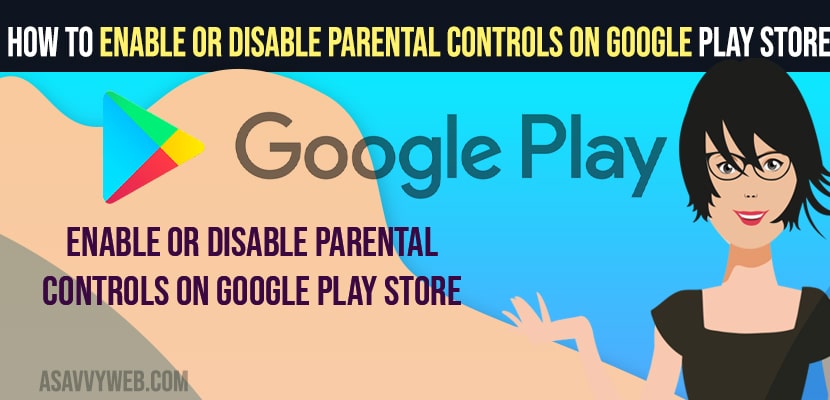 HOW TO ENABLE OR DISABLE PARENTAL CONTROLS ON GOOGLE PLAY STORE

Google Play

ENABLE OR DISABLE PARENTAL CONTROLS ON GOOGLE PLAY STORE

ASAVVYWEB.COM